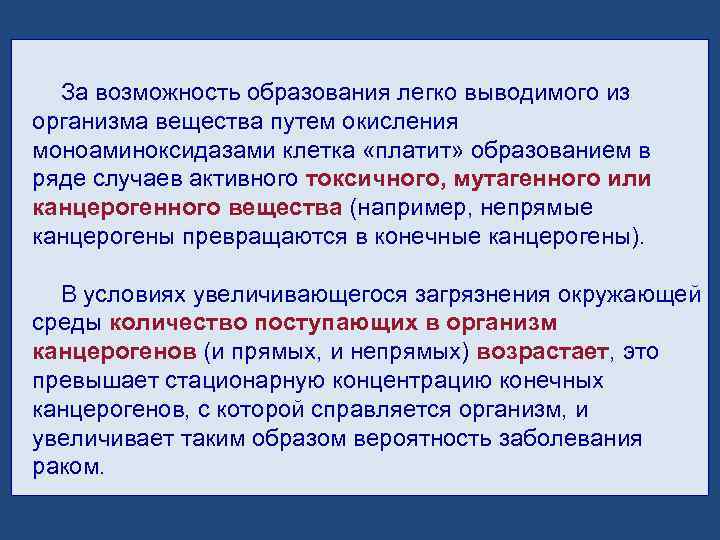 За возможность образования легко выводимого из организма вещества путем окисления моноаминоксидазами клетка «платит» образованием в ряде случаев активного токсичного, мутагенного или канцерогенного вещества (например, непрямые канцерогены превращаются в конечные канцерогены).

В условиях увеличивающегося загрязнения окружающей среды количество поступающих в организм канцерогенов (и прямых, и непрямых) возрастает, это превышает стационарную концентрацию конечных канцерогенов, с которой справляется организм, и увеличивает таким образом вероятность заболевания раком.